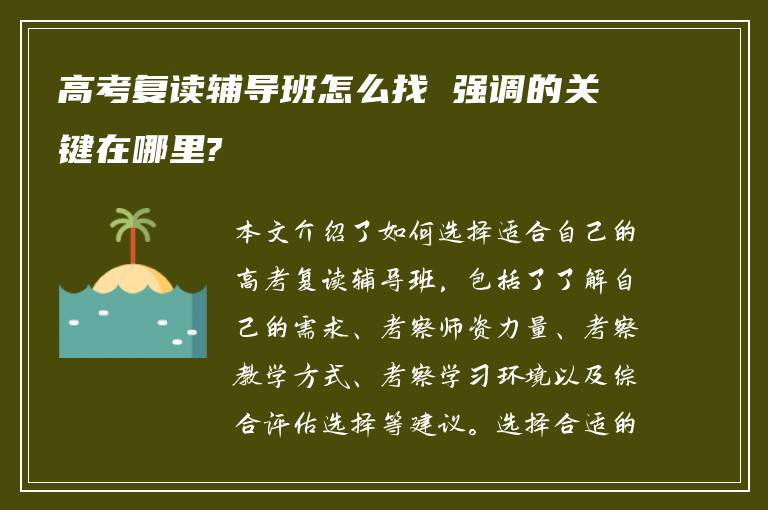 高考复读辅导班怎么找 强调的关键在哪里?

本文介绍了如何选择适合自己的高考复读辅导班，包括了了解自己的需求、考察师资力量、考察教学方式、考察学习环境以及综合评估选择等建议。选择合适的